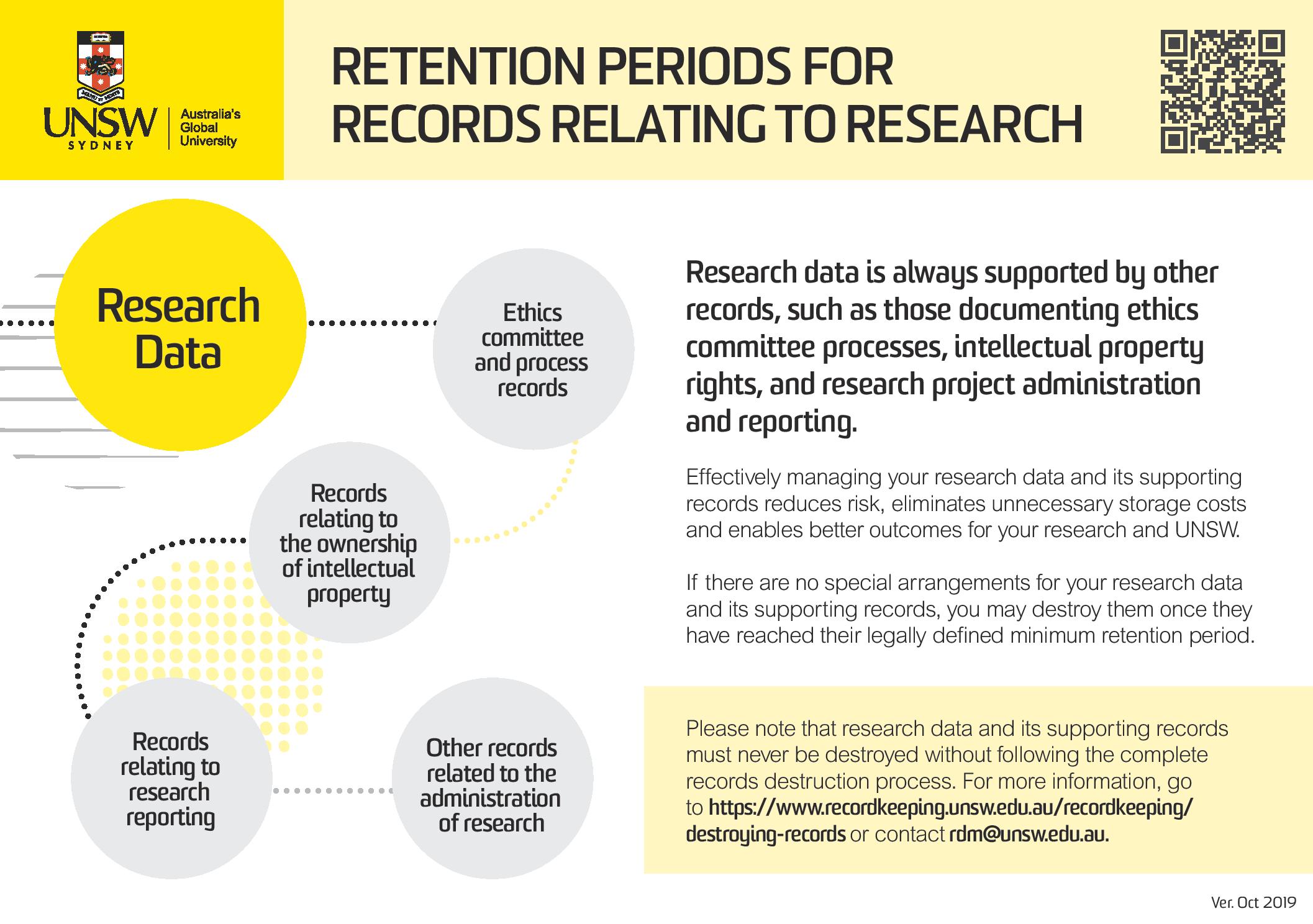 UNSW SYDNEY Australia's Global University

RETENTION PERIODS FOR RECORDS RELATING TO RESEARCH

Research Data

Ethics committee and process records

Records relating to the ownership of intellectual property

Records relating to research reporting

Other records related to the administration of research

Research data is always supported by other records, such as those documenting ethics committee processes, intellectual property rights, and research project administration and reporting.

Effectively managing your research data and its supporting records reduces risk, eliminates unnecessary storage costs and enables better outcomes for your research and UNSW.

If there are no special arrangements for your research data and its supporting records, you may destroy them once they have reached their legally defined minimum retention period.

Please note that research data and its supporting records must never be destroyed without following the complete records destruction process. For more information, go to https://www.recordkeeping.unsw.edu.au/recordkeeping/destroying-records or contact rdm@unsw.edu.au.

Ver. Oct 2019